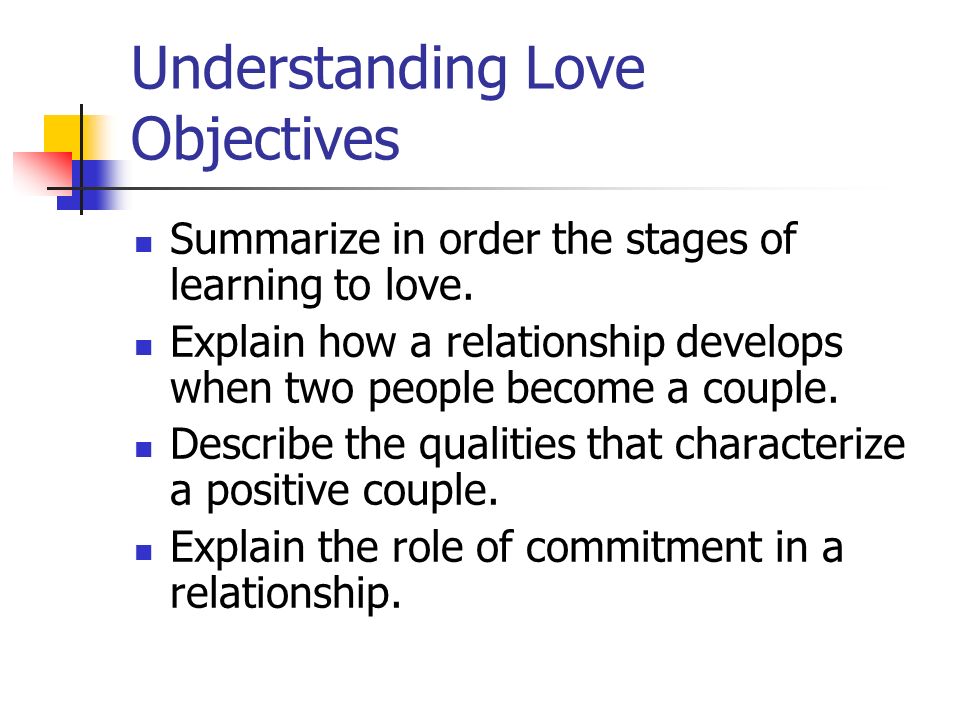 Understanding Love Objectives

- Summarize in order the stages of learning to love.
- Explain how a relationship develops when two people become a couple.
- Describe the qualities that characterize a positive couple.
- Explain the role of commitment in a relationship.